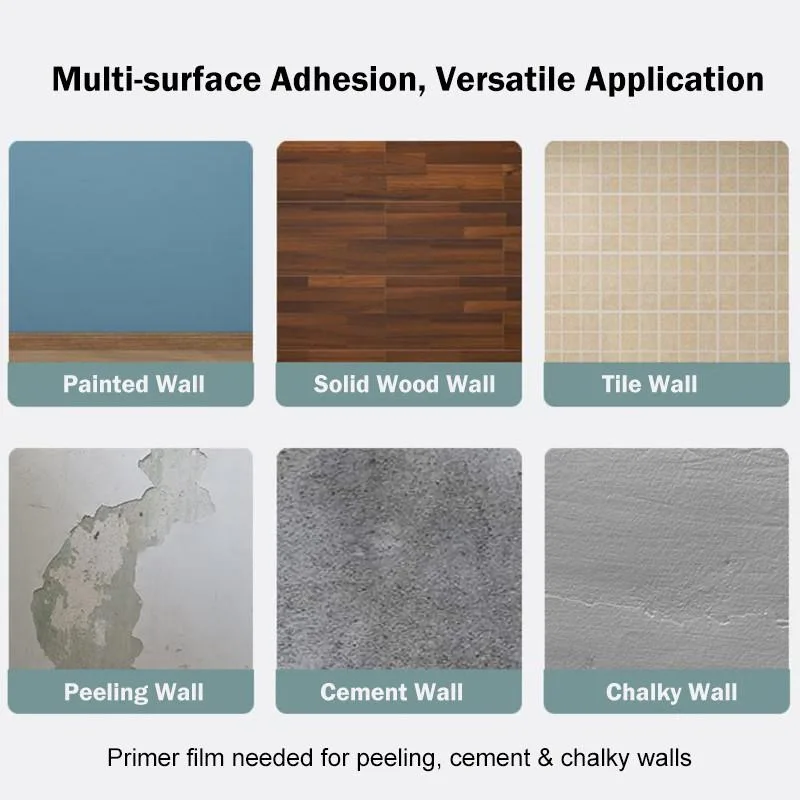 Multi-surface Adhesion, Versatile Application

Painted Wall

Solid Wood Wall

Tile Wall

Peeling Wall

Cement Wall

Chalky Wall

Primer film needed for peeling, cement & chalky walls